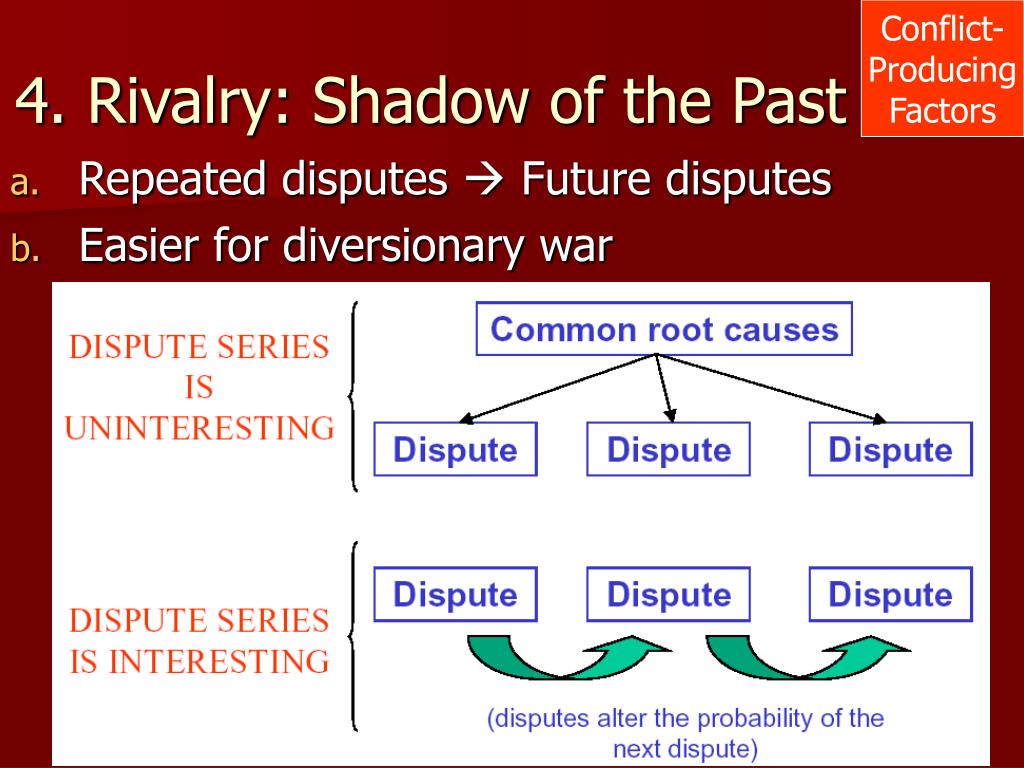 Conflict-Producing Factors

4. Rivalry: Shadow of the Past

a. Repeated disputes → Future disputes
b. Easier for diversionary war

DISPUTE SERIES IS UNINTERESTING

Common root causes

Dispute
Dispute
Dispute

DISPUTE SERIES IS INTERESTING

Dispute
Dispute
Dispute

(disputes alter the probability of the next dispute)